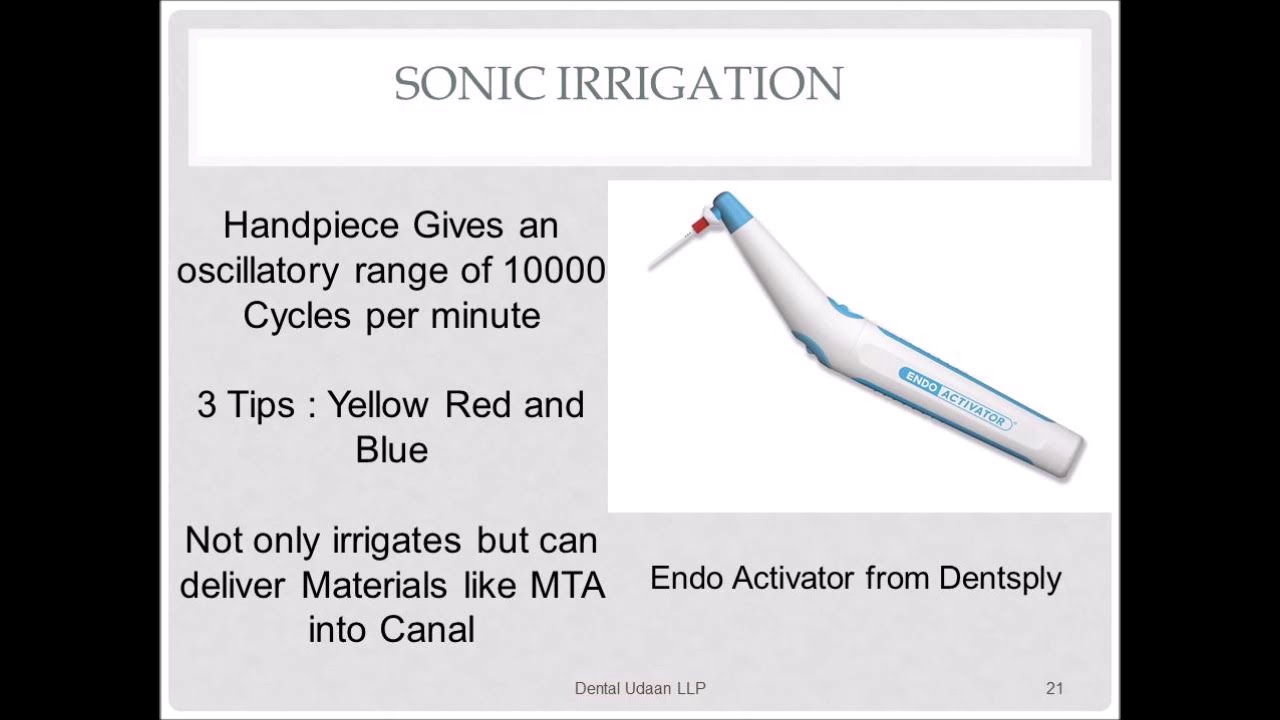 SONIC IRRIGATION

Handpiece Gives an oscillatory range of 10000 Cycles per minute

3 Tips : Yellow Red and Blue

Not only irrigates but can deliver Materials like MTA into Canal

ENDO ACTIVATOR

Endo Activator from Dentsply

Dental Udaan LLP

21